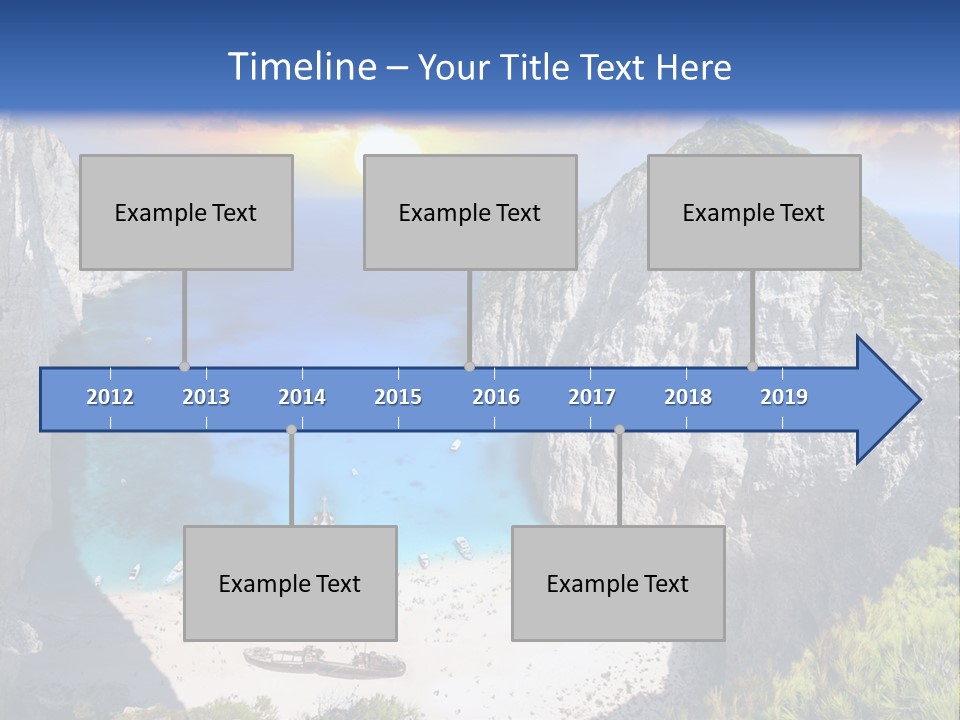 Timeline – Your Title Text Here

Example Text

Example Text

Example Text

2012 2013 2014 2015 2016 2017 2018 2019

Example Text

Example Text